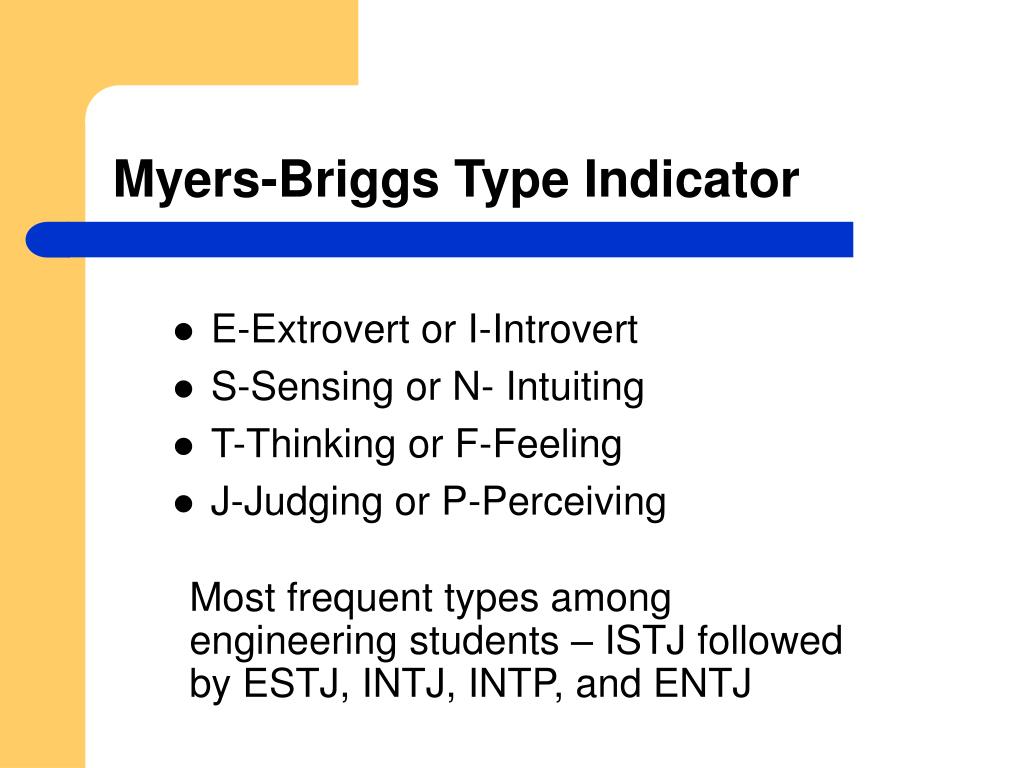 Myers-Briggs Type Indicator

- E-Extrovert or I-Introvert
- S-Sensing or N- Intuiting
- T-Thinking or F-Feeling
- J-Judging or P-Perceiving

Most frequent types among engineering students – ISTJ followed by ESTJ, INTJ, INTP, and ENTJ